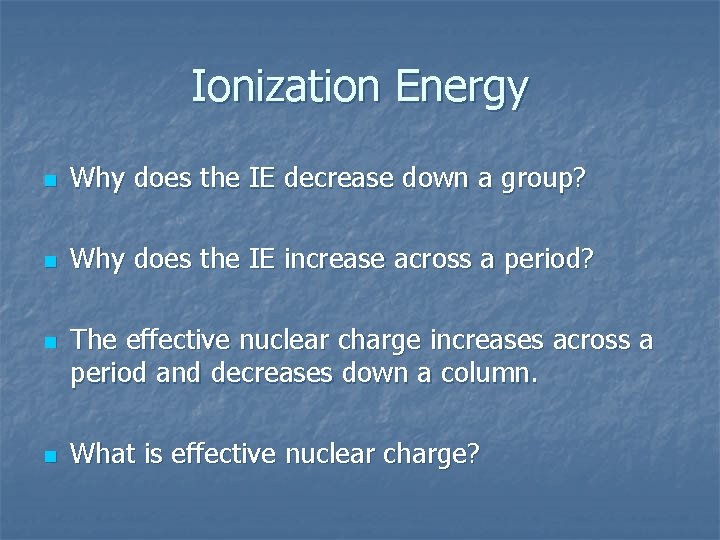 Ionization Energy

Why does the IE decrease down a group?

Why does the IE increase across a period?

The effective nuclear charge increases across a period and decreases down a column.

What is effective nuclear charge?